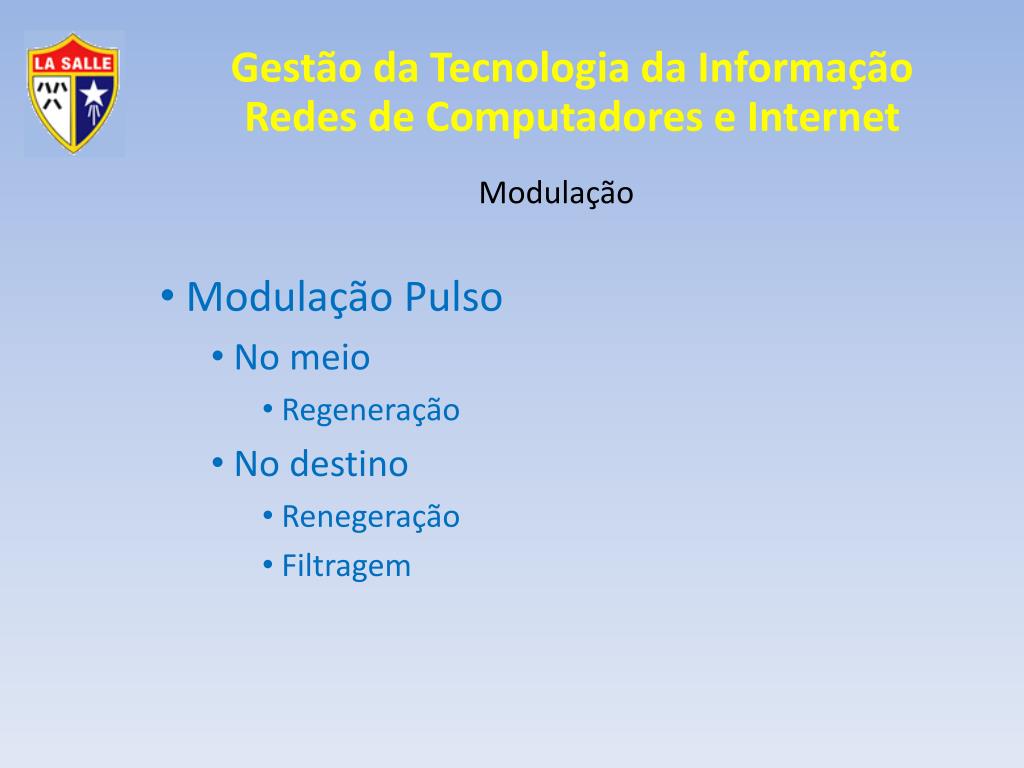 LA SALLE

Gestão da Tecnologia da Informação
Redes de Computadores e Internet

Modulação

• Modulação Pulso
• No meio
• Regeneração
• No destino
• Renegeração
• Filtragem